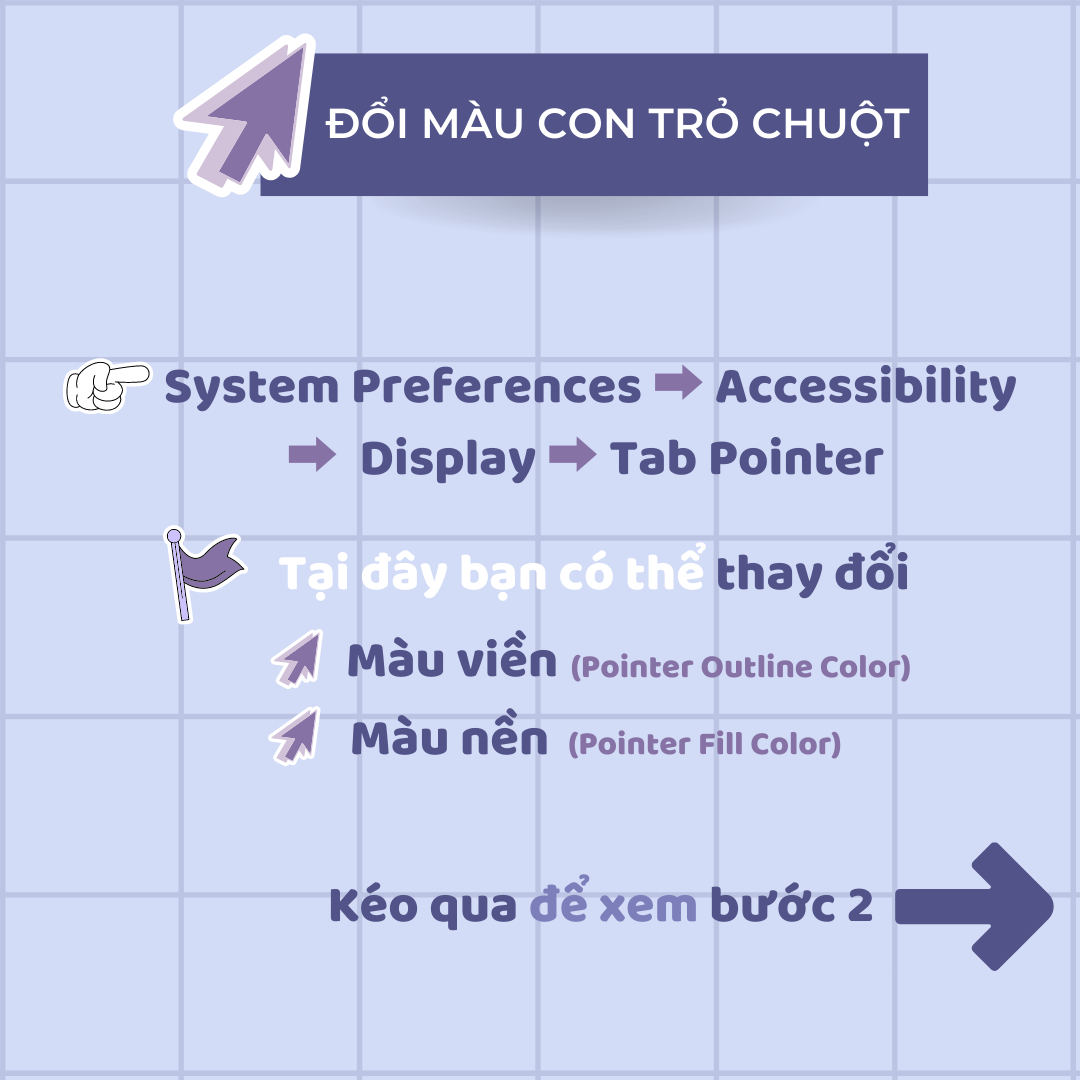 ĐỔI MÀU CON TRỎ CHUỘT

System Preferences ➡ Accessibility ➡ Display ➡ Tab Pointer

Tại đây bạn có thể thay đổi

Màu viền (Pointer Outline Color)

Màu nền (Pointer Fill Color)

Kéo qua để xem bước 2